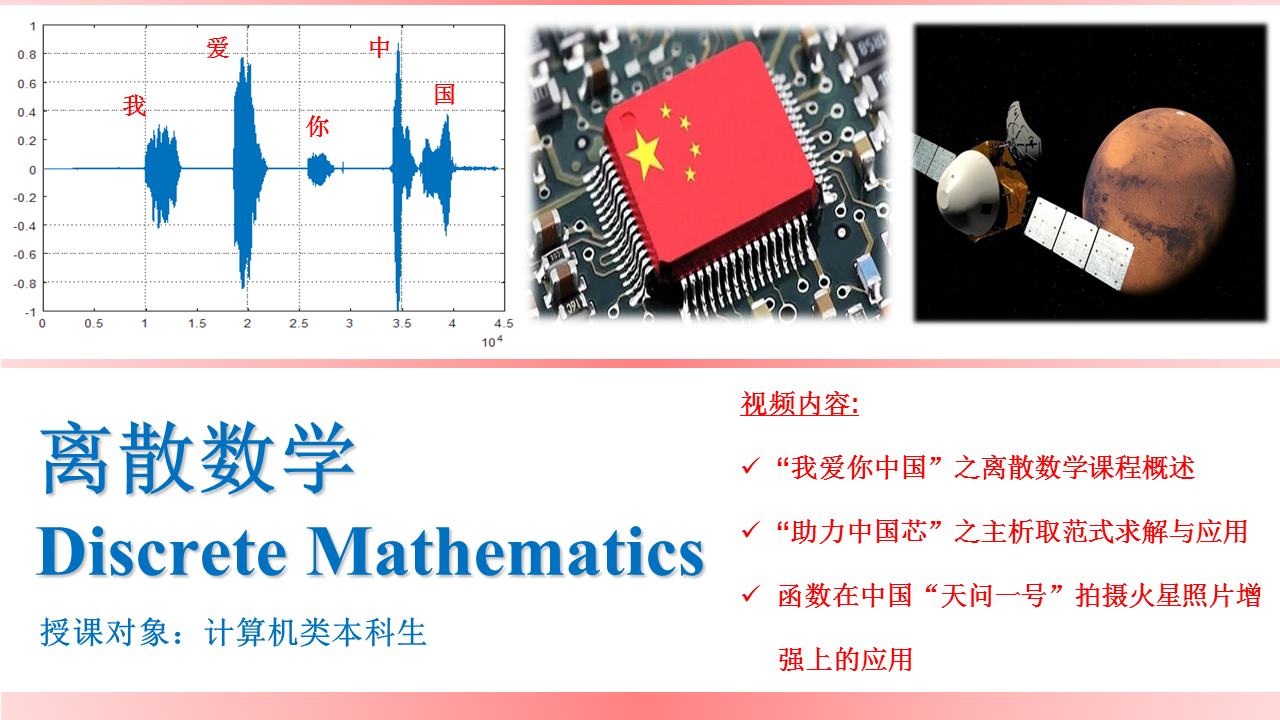 1
0.8
0.6
0.4
0.2
0
-0.2
-0.4
-0.6
-0.8
-1
0 0.5 1 1.5 2 2.5 3 3.5 4 4.5
$10^4$
我 爱 你 中 国

离散数学
Discrete Mathematics
授课对象：计算机类本科生

视频内容:
✓ “我爱你中国”之离散数学课程概述
✓ “助力中国芯”之主析取范式求解与应用
✓ 函数在中国“天问一号”拍摄火星照片增强上的应用